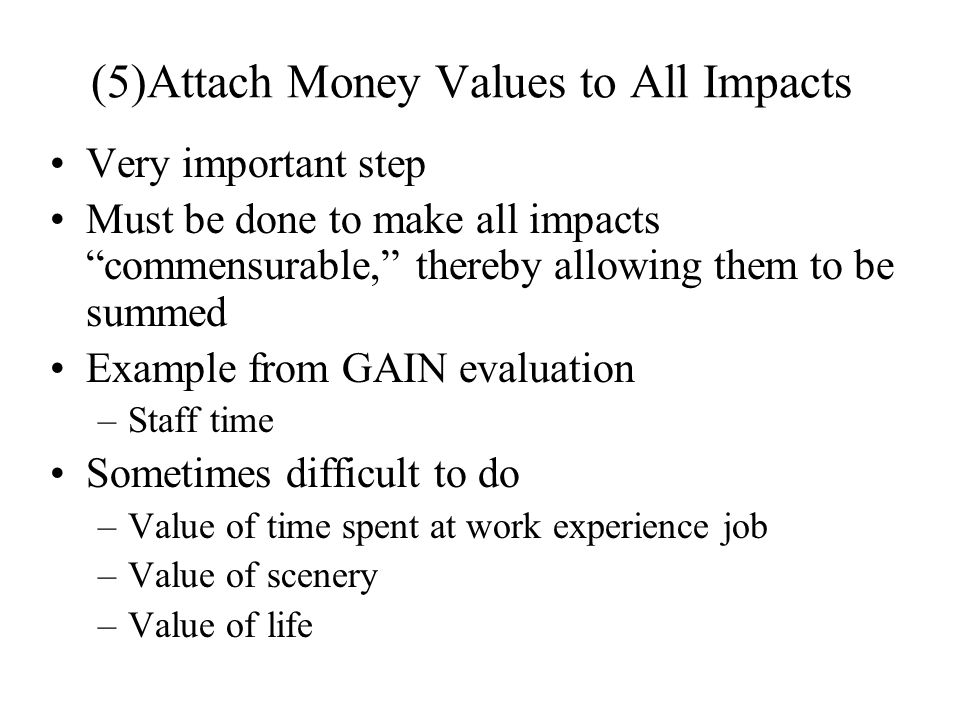 (5)Attach Money Values to All Impacts

• Very important step
• Must be done to make all impacts “commensurable,” thereby allowing them to be summed
• Example from GAIN evaluation
  – Staff time
• Sometimes difficult to do
  – Value of time spent at work experience job
  – Value of scenery
  – Value of life